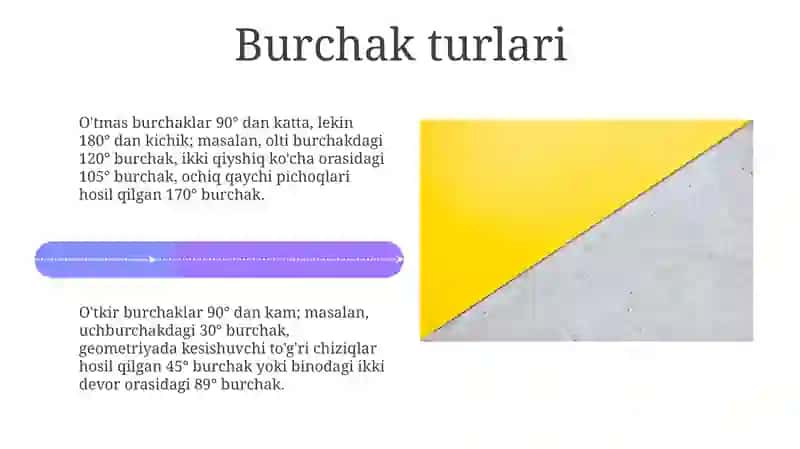 Burchak turlari

O'tmas burchaklar 90° dan katta, lekin 180° dan kichik; masalan, olti burchakdagi 120° burchak, ikki qiyshiq ko'cha orasidagi 105° burchak, ochiq qaychi pichoqlari hosil qilgan 170° burchak.

O'tkir burchaklar 90° dan kam; masalan, uchburchakdagi 30° burchak, geometriyada kesishuvchi to'g'ri chiziqlar hosil qilgan 45° burchak yoki binodagi ikki devor orasidagi 89° burchak.